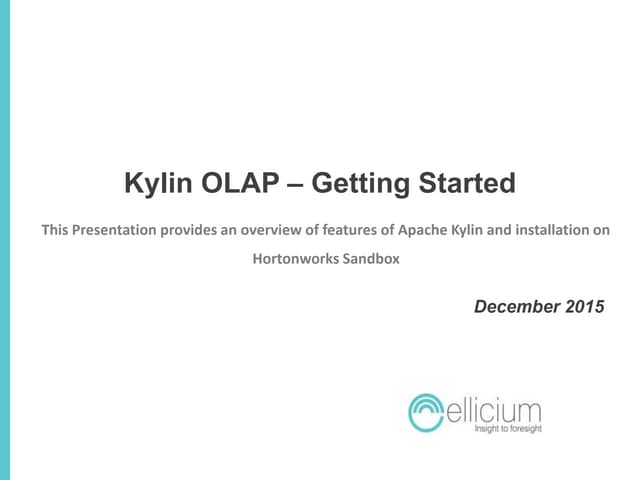 Kylin OLAP – Getting Started

This Presentation provides an overview of features of Apache Kylin and installation on Hortonworks Sandbox

December 2015

ellicium
Insight to foresight